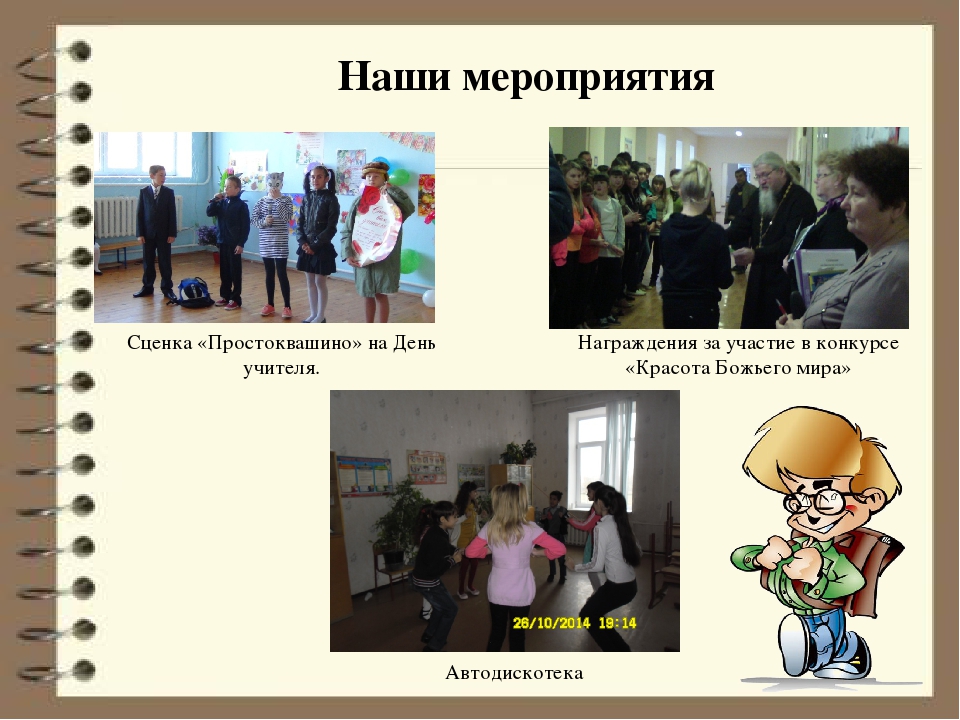 Наши мероприятия

Сценка «Простоквашино» на День учителя.

Награждения за участие в конкурсе «Красота Божьего мира»

28/10/2014 19:14

Автодискотека